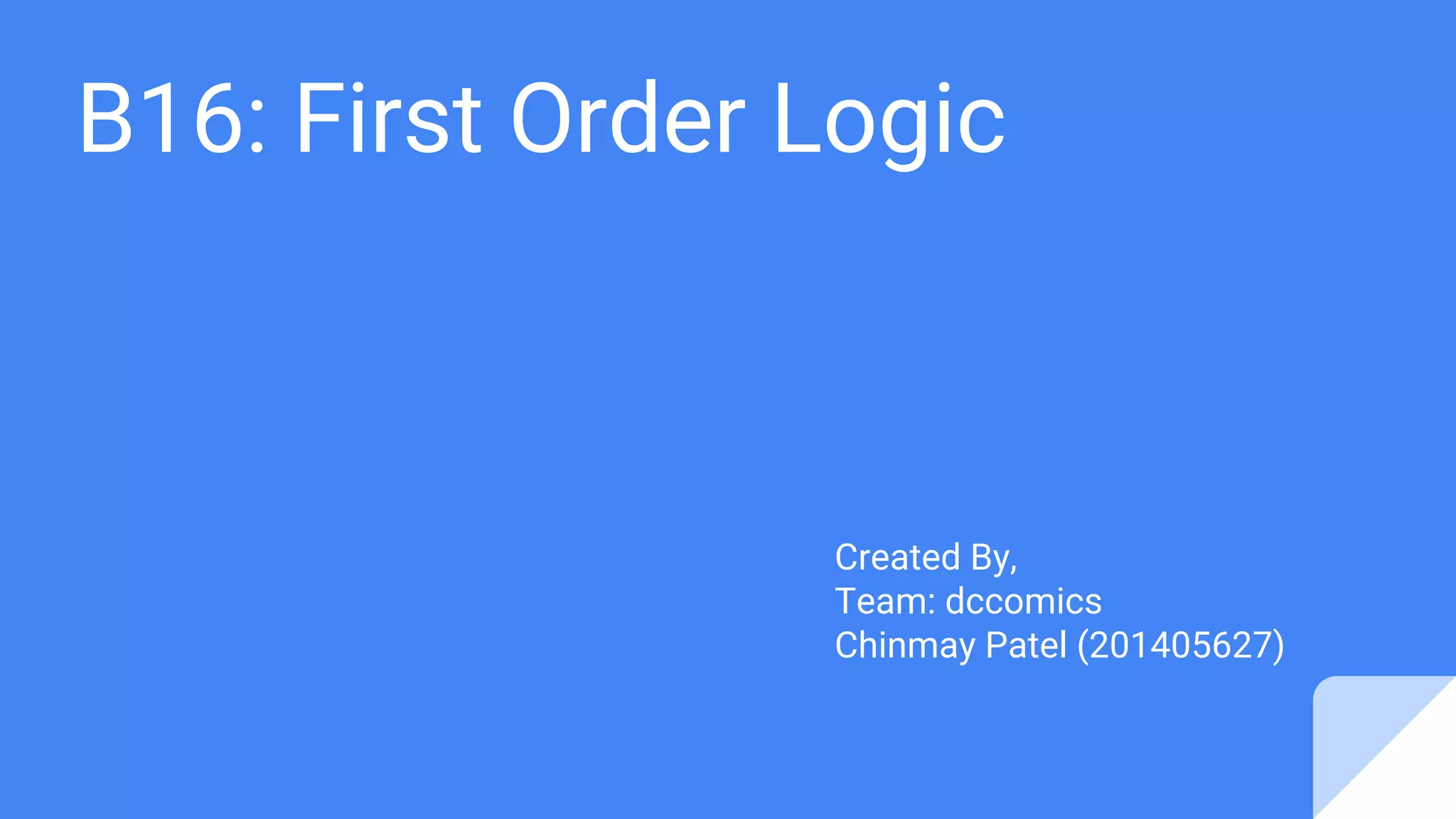 B16: First Order Logic

Created By,
Team: dccomics
Chinmay Patel (201405627)